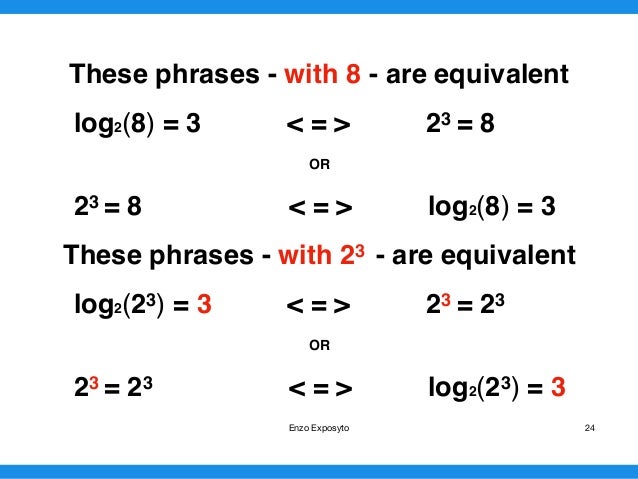 These phrases - with 8 - are equivalent

$\log_2(8) = 3$ < = > $2^3 = 8$

OR

$2^3 = 8$ < = > $\log_2(8) = 3$

These phrases - with $2^3$ - are equivalent

$\log_2(2^3) = 3$ < = > $2^3 = 2^3$

OR

$2^3 = 2^3$ < = > $\log_2(2^3) = 3$

Enzo Exposyto

24